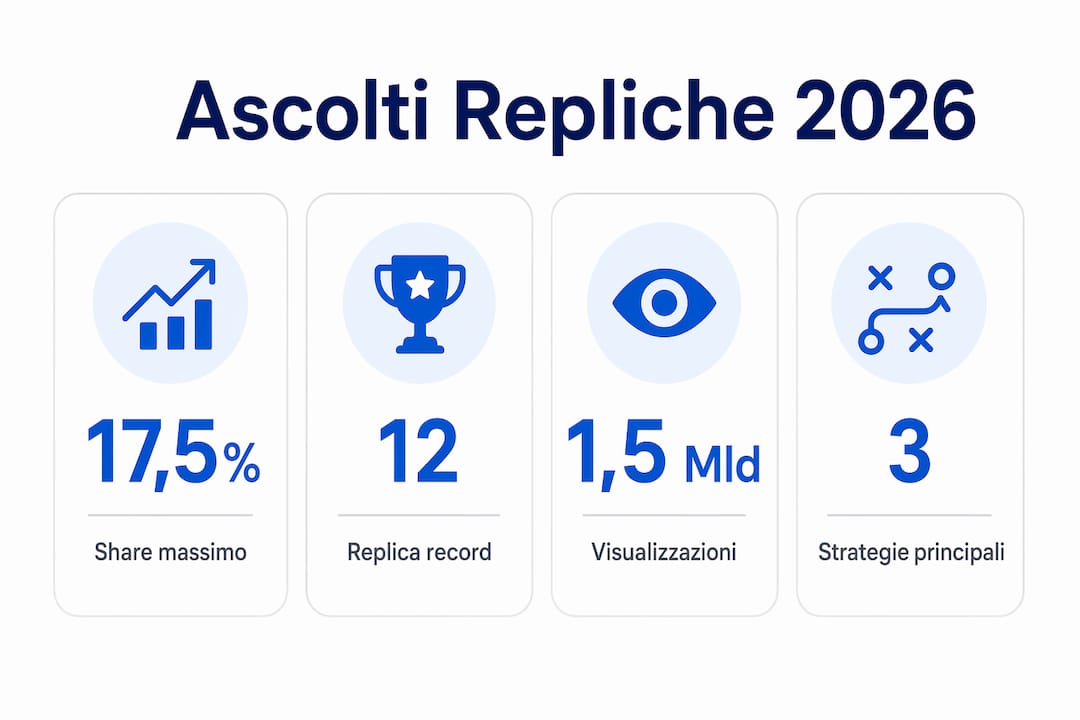 Ascolti Repliche 2026

17,5%

Share massimo

12

Replica record

1,5 Mld

Visualizzazioni

3

Strategie principali